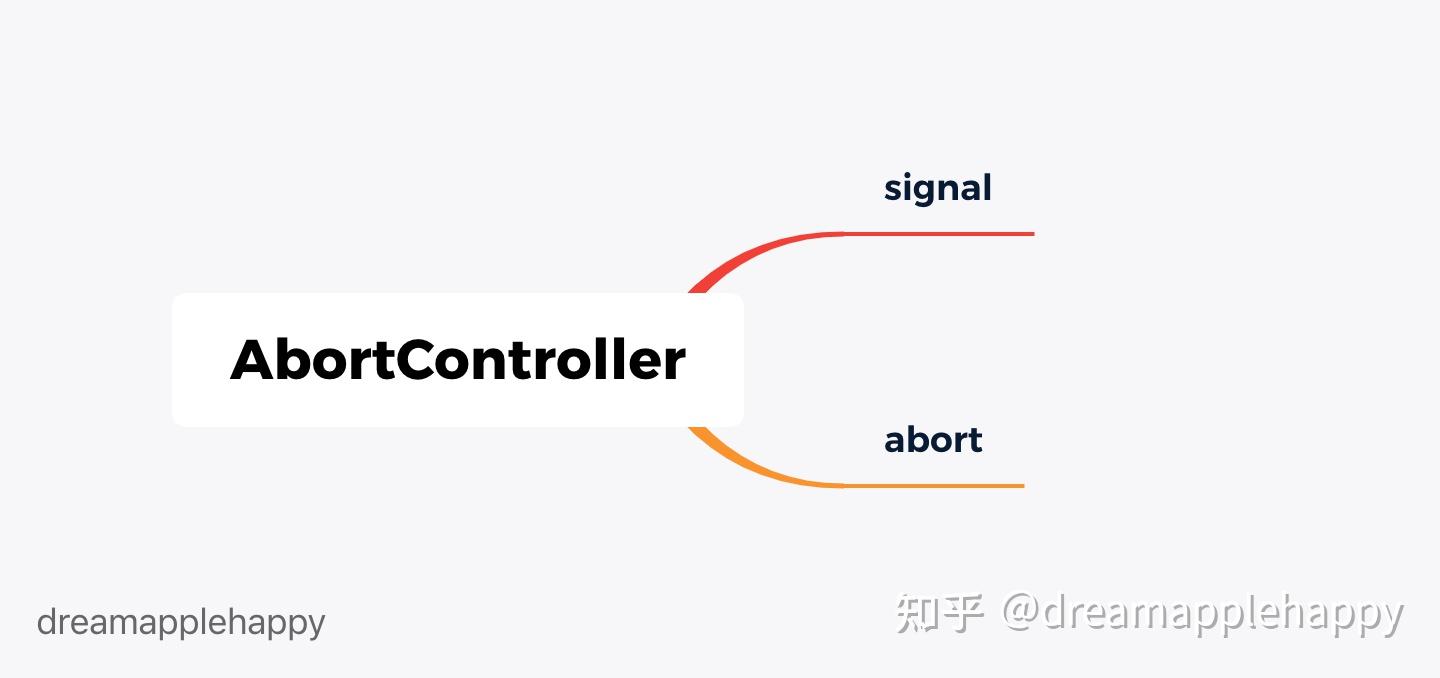 AbortController

signal

abort

dreamapplehappy

知乎 @dreamapplehappy